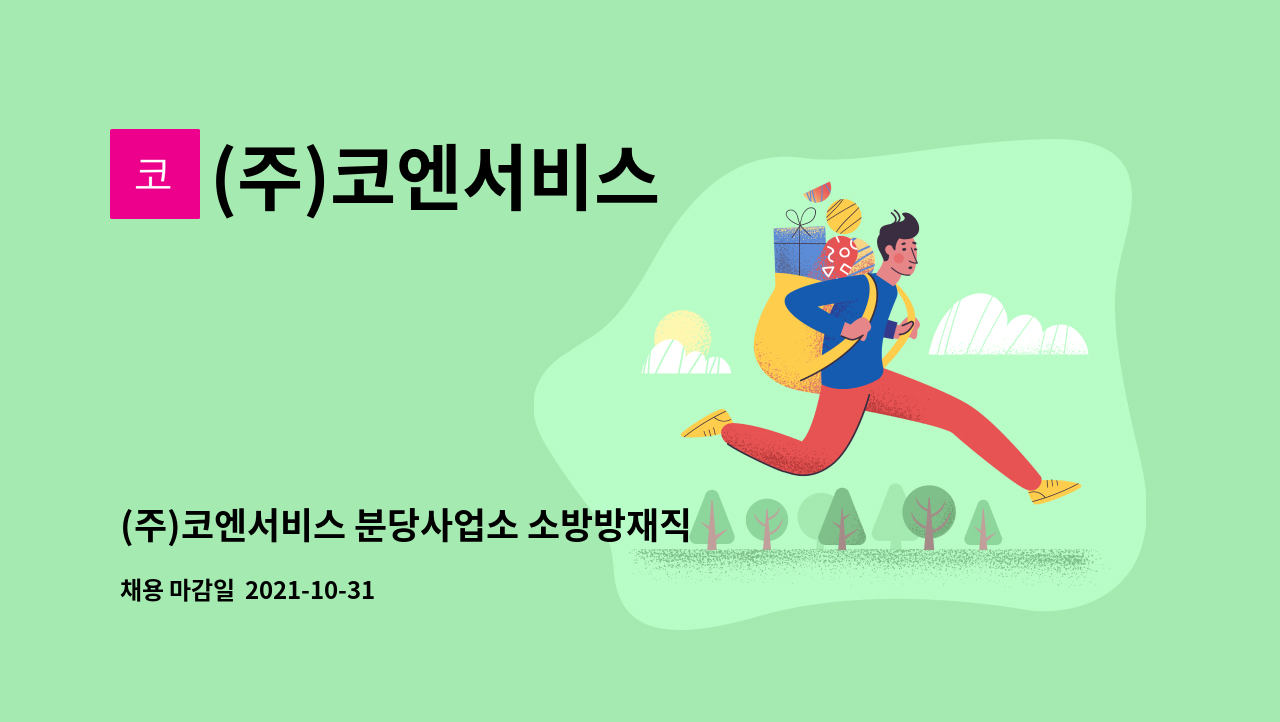 코

(주)코엔서비스

(주)코엔서비스 분당사업소 소방방재직

채용 마감일 2021-10-31